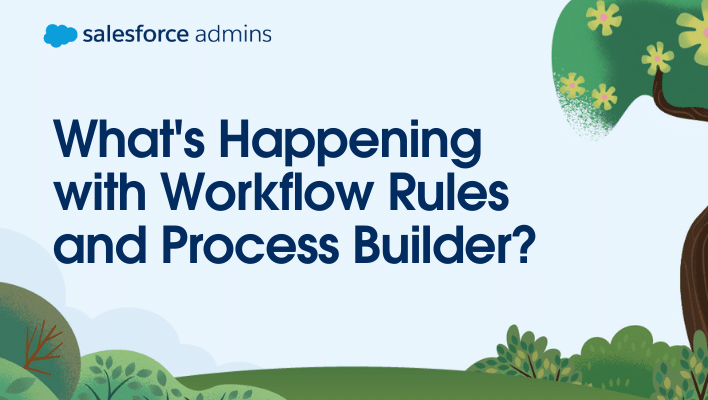 salesforce admins

What's Happening with Workflow Rules and Process Builder?